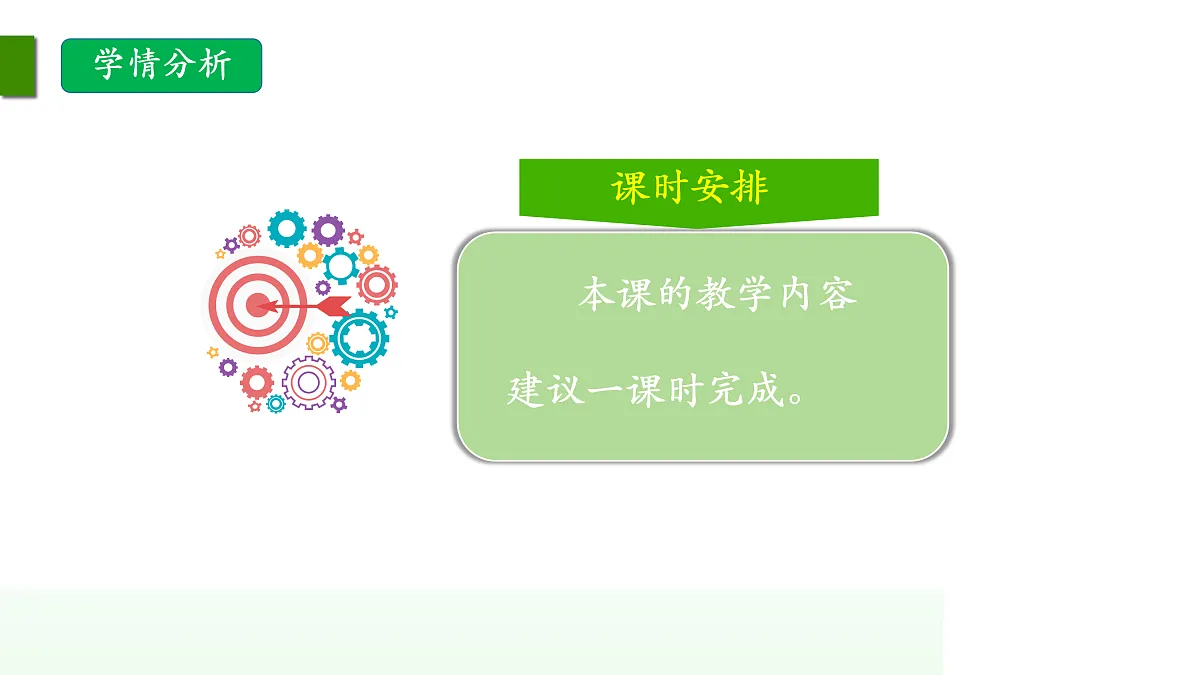 学情分析

课时安排

本课的教学内容建议一课时完成。